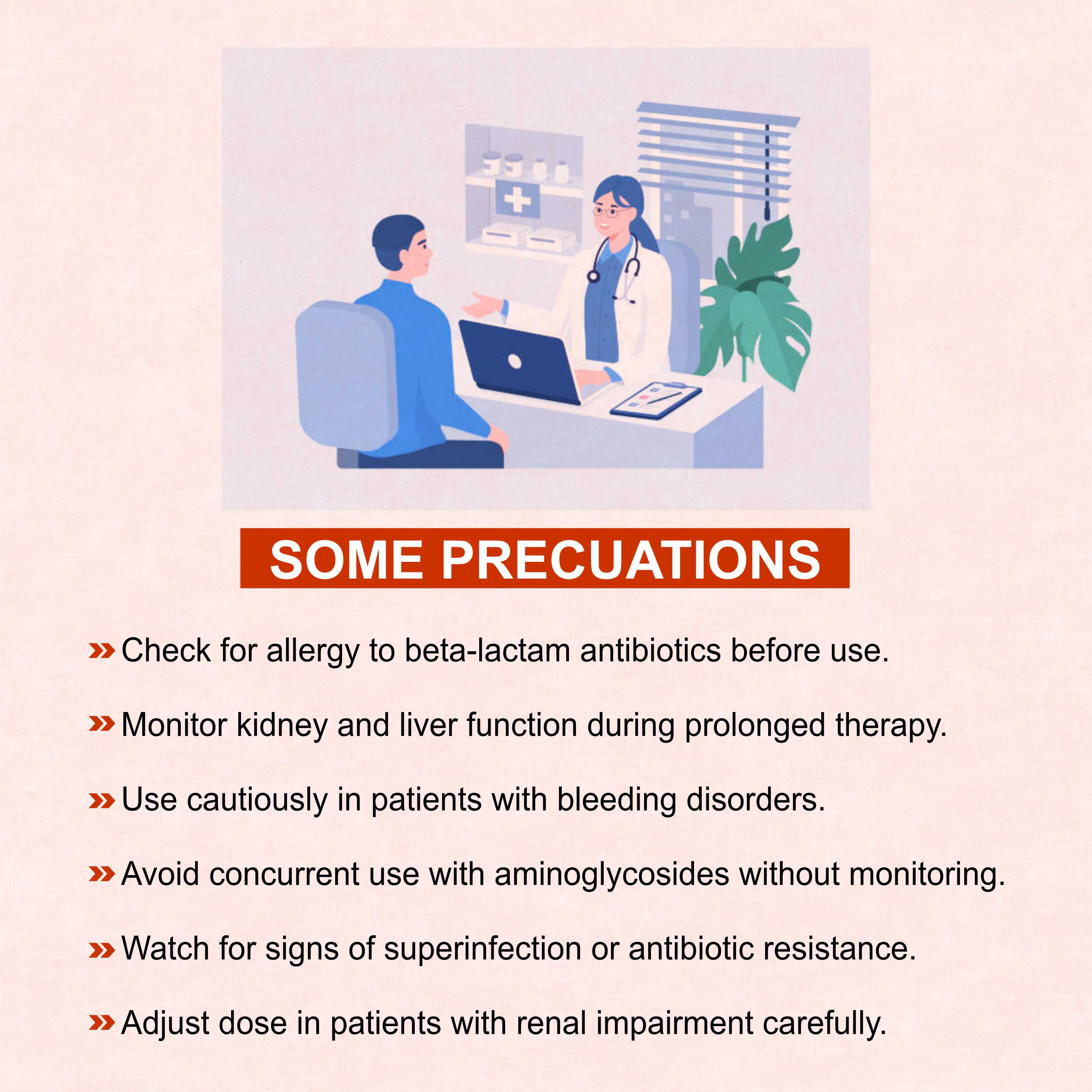 SOME PRECUATIONS

» Check for allergy to beta-lactam antibiotics before use.

» Monitor kidney and liver function during prolonged therapy.

» Use cautiously in patients with bleeding disorders.

» Avoid concurrent use with aminoglycosides without monitoring.

» Watch for signs of superinfection or antibiotic resistance.

» Adjust dose in patients with renal impairment carefully.